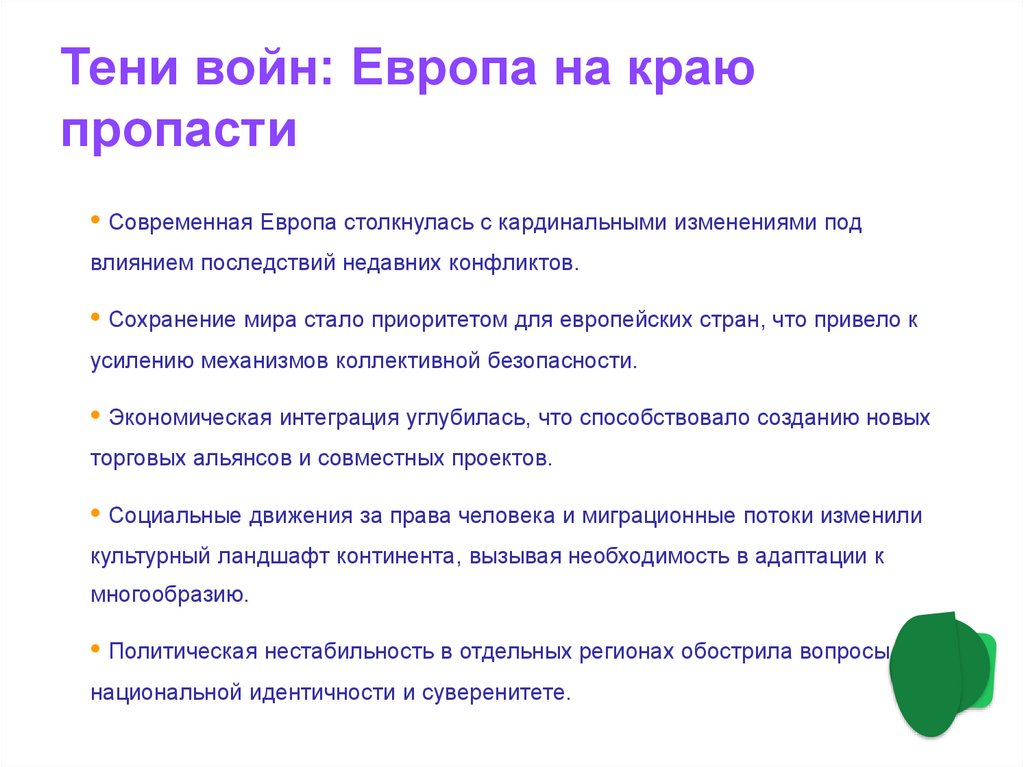 Тени войн: Европа на краю пропасти

• Современная Европа столкнулась с кардинальными изменениями под влиянием последствий недавних конфликтов.

• Сохранение мира стало приоритетом для европейских стран, что привело к усилению механизмов коллективной безопасности.

• Экономическая интеграция углубилась, что способствовало созданию новых торговых альянсов и совместных проектов.

• Социальные движения за права человека и миграционные потоки изменили культурный ландшафт континента, вызывая необходимость в адаптации к многообразию.

• Политическая нестабильность в отдельных регионах обострила вопросы национальной идентичности и суверенитете.